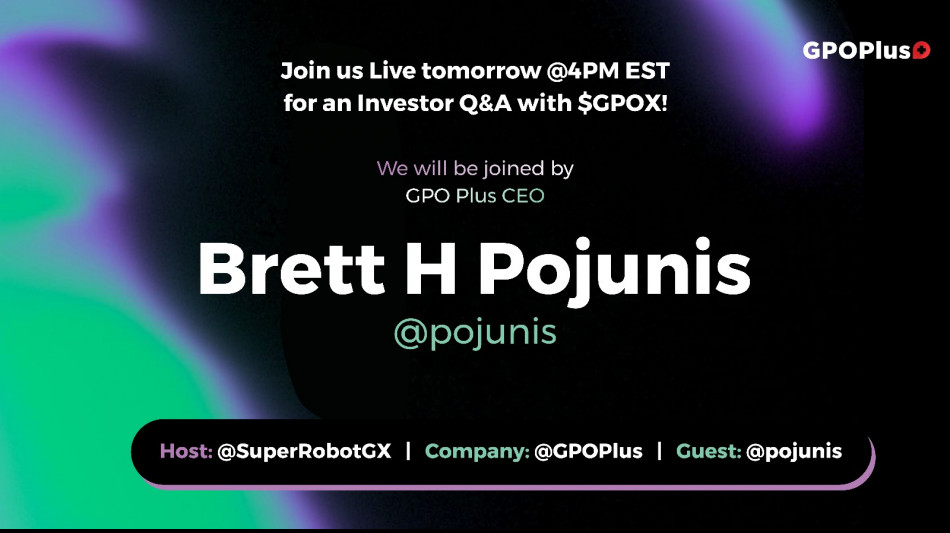 GPOPlus

Join us Live tomorrow @4PM EST for an Investor Q&A with $GPOX!

We will be joined by GPO Plus CEO

Brett H Pojunis

@pojunis

Host: @SuperRobotGX | Company: @GPOPlus | Guest: @pojunis